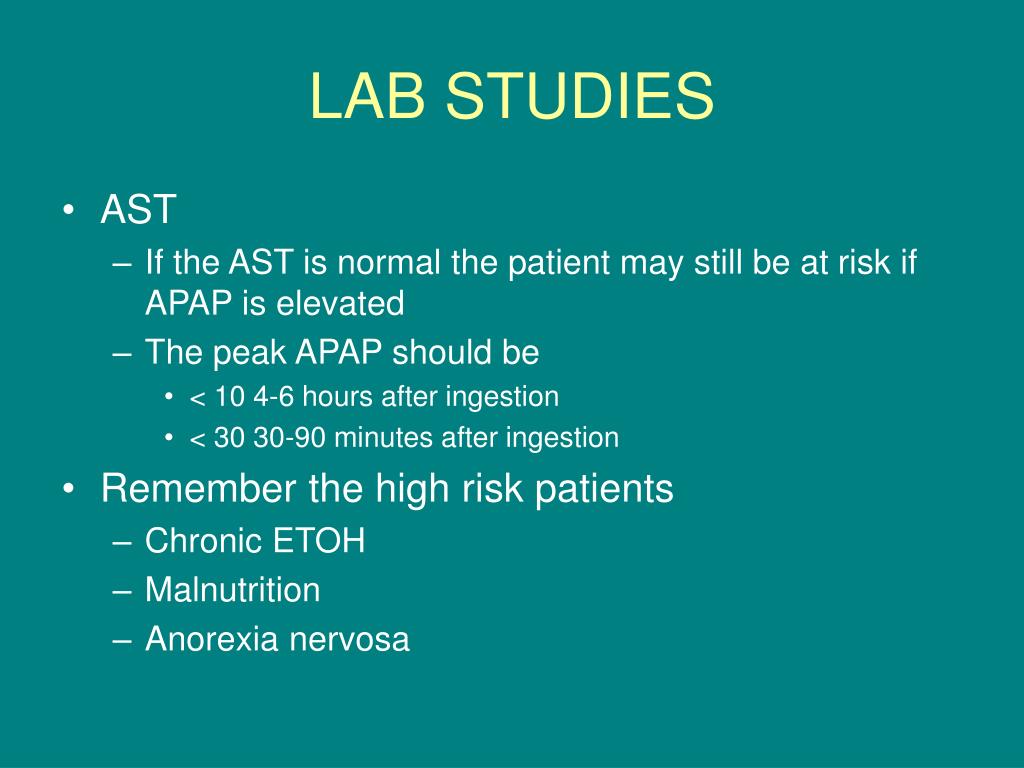 LAB STUDIES

• AST
– If the AST is normal the patient may still be at risk if APAP is elevated
– The peak APAP should be
• < 10 4-6 hours after ingestion
• < 30 30-90 minutes after ingestion
• Remember the high risk patients
– Chronic ETOH
– Malnutrition
– Anorexia nervosa